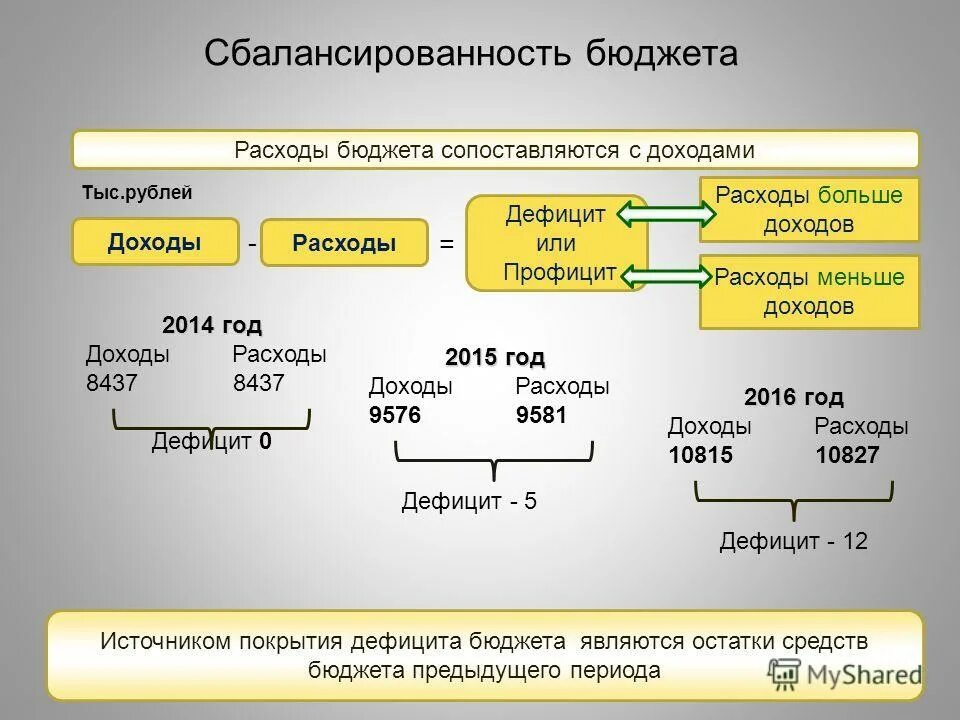 Сбалансированность бюджета

Расходы бюджета сопоставляются с доходами

Тыс.рублей

Доходы - Расходы = Дефицит или Профицит

Расходы больше доходов

Расходы меньше доходов

2014 год
Доходы Расходы
8437 8437
Дефицит 0

2015 год
Доходы Расходы
9576 9581
Дефицит - 5

2016 год
Доходы Расходы
10815 10827
Дефицит - 12

Источником покрытия дефицита бюджета являются остатки средств бюджета предыдущего периода

MyShared